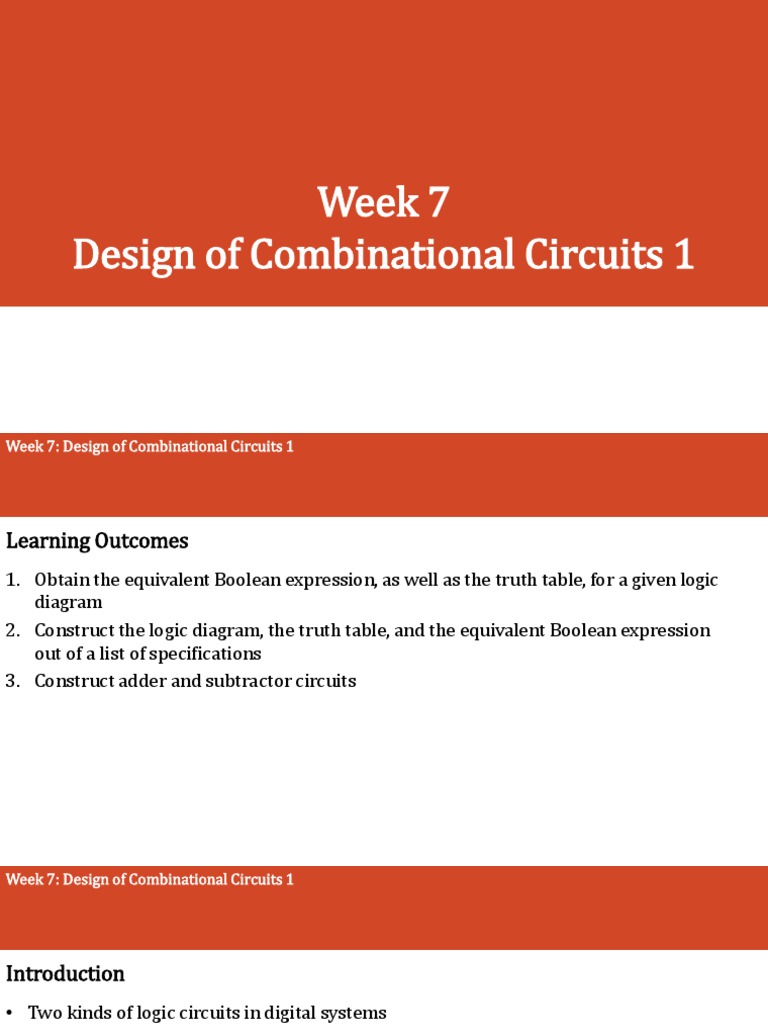 Week 7
Design of Combinational Circuits 1

Week 7: Design of Combinational Circuits 1

Learning Outcomes

1. Obtain the equivalent Boolean expression, as well as the truth table, for a given logic diagram
2. Construct the logic diagram, the truth table, and the equivalent Boolean expression out of a list of specifications
3. Construct adder and subtractor circuits

Week 7: Design of Combinational Circuits 1

Introduction

• Two kinds of logic circuits in digital systems